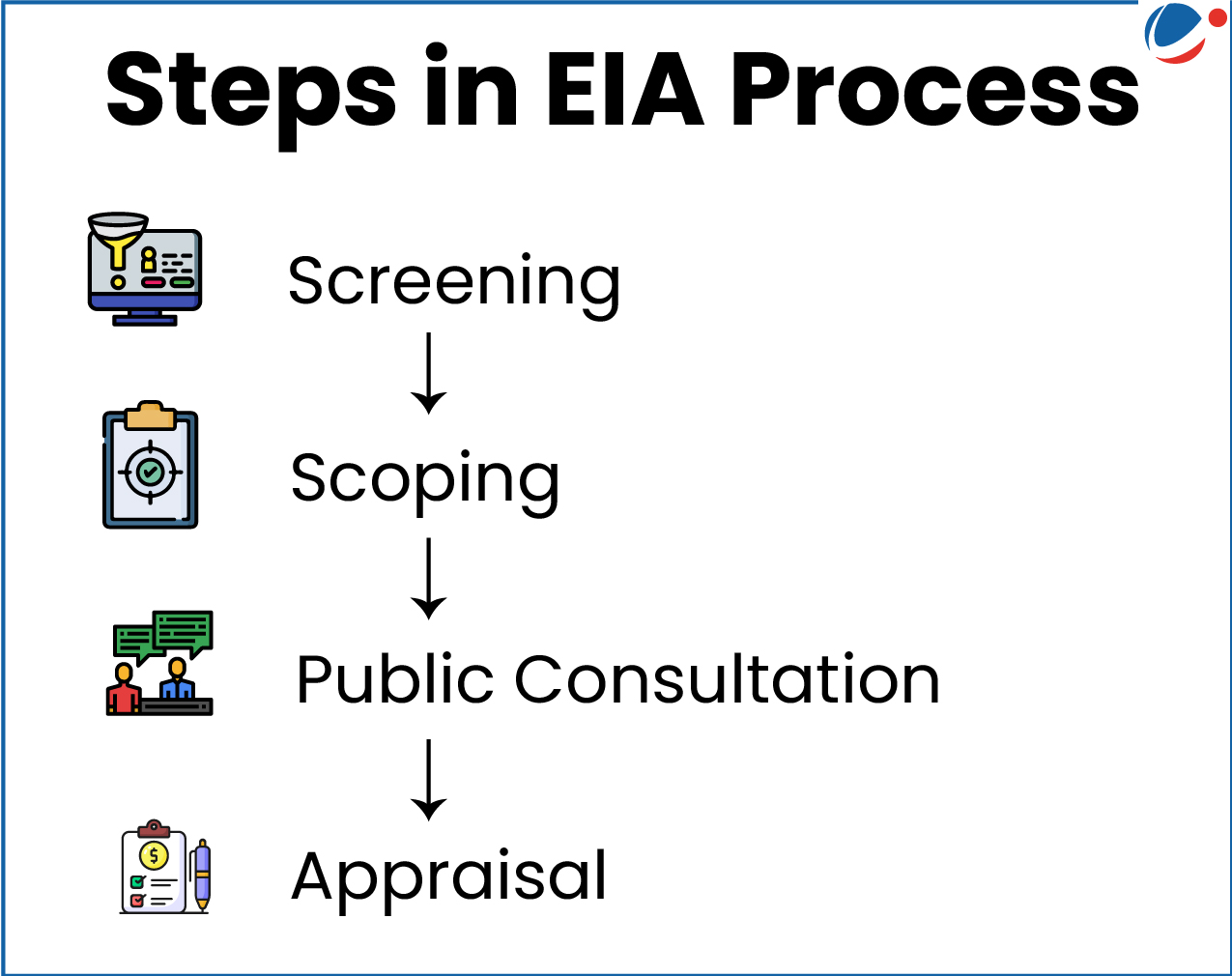 Steps in EIA Process

Screening

Scoping

Public Consultation

Appraisal